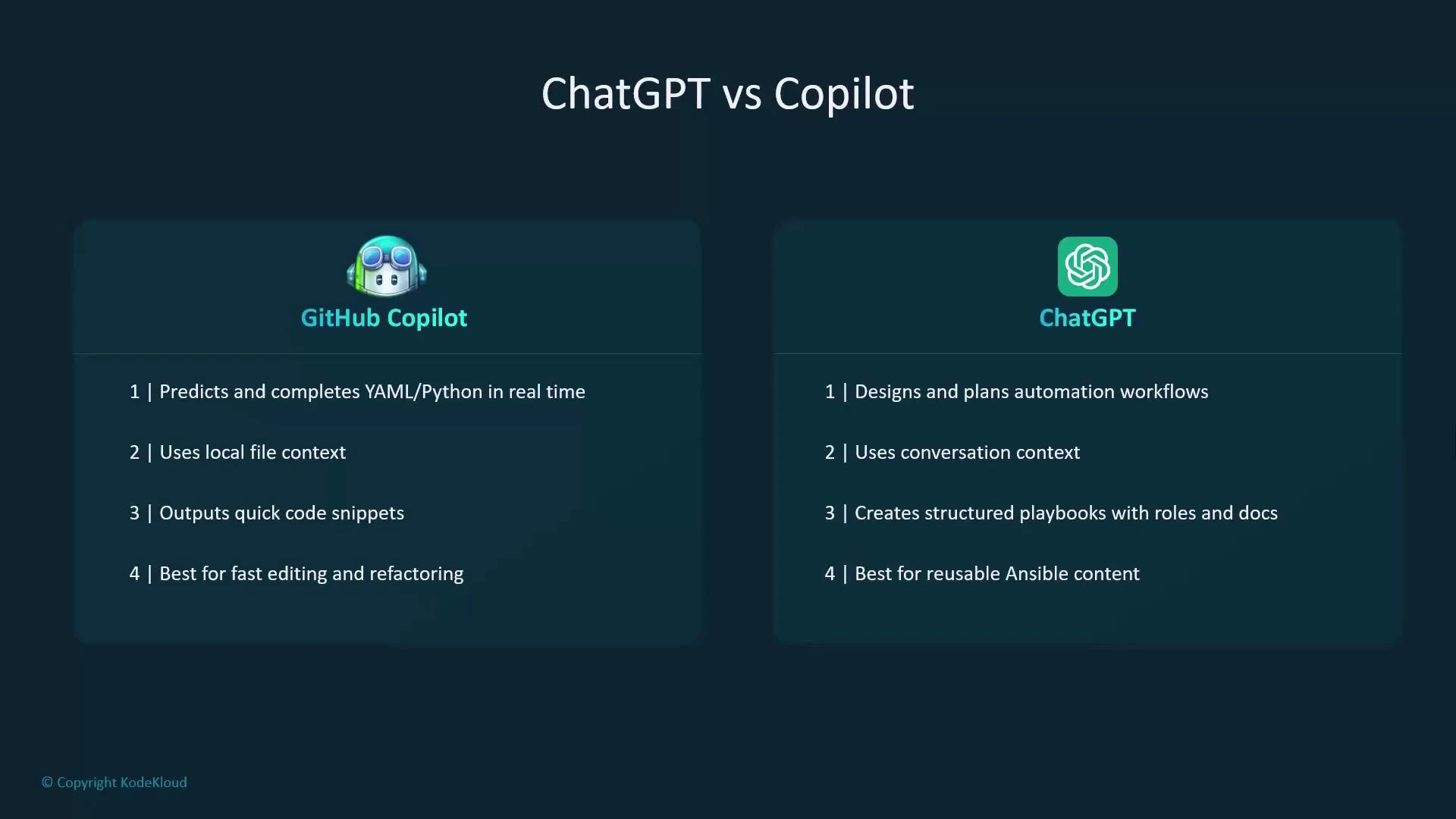 ChatGPT vs Copilot

GitHub Copilot

1 | Predicts and completes YAML/Python in real time

2 | Uses local file context

3 | Outputs quick code snippets

4 | Best for fast editing and refactoring

ChatGPT

1 | Designs and plans automation workflows

2 | Uses conversation context

3 | Creates structured playbooks with roles and docs

4 | Best for reusable Ansible content

© Copyright KodeKloud